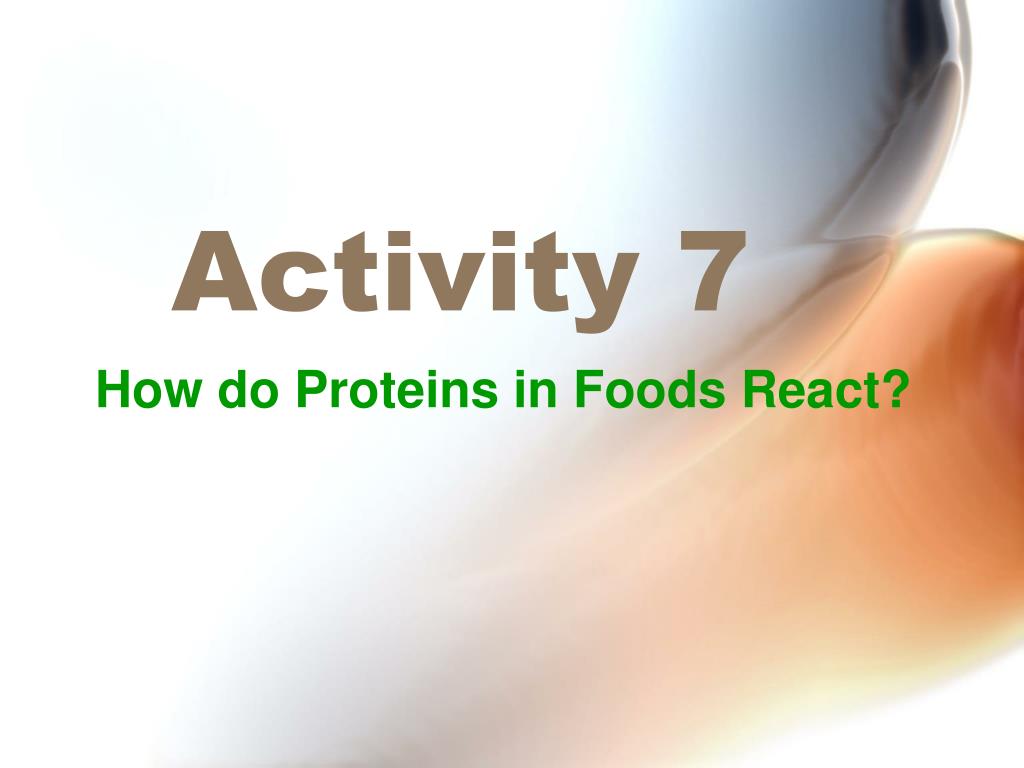 Activity 7

How do Proteins in Foods React?